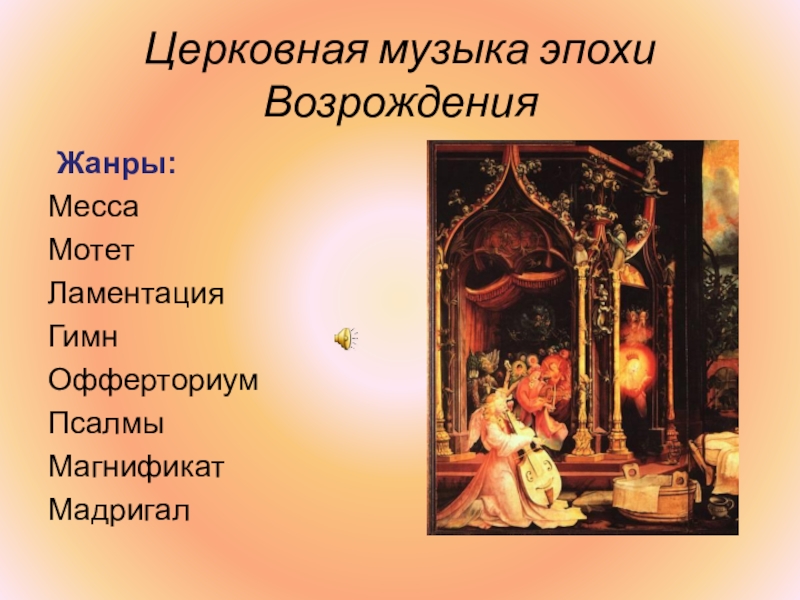 Церковная музыка эпохи Возрождения

Жанры:
Месса
Мотет
Ламентация
Гимн
Офферториум
Псалмы
Магнификат
Мадригал